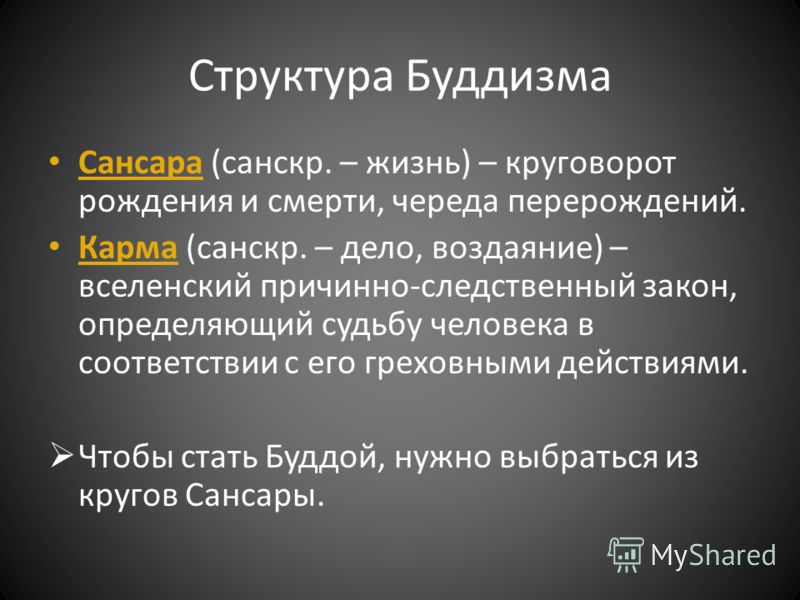 Структура Буддизма

• Сансара (санскр. – жизнь) – круговорот рождения и смерти, череда перерождений.
• Карма (санскр. – дело, воздаяние) – вселенский причинно-следственный закон, определяющий судьбу человека в соответствии с его греховными действиями.

➢ Чтобы стать Буддой, нужно выбраться из кругов Сансары.

MyShared